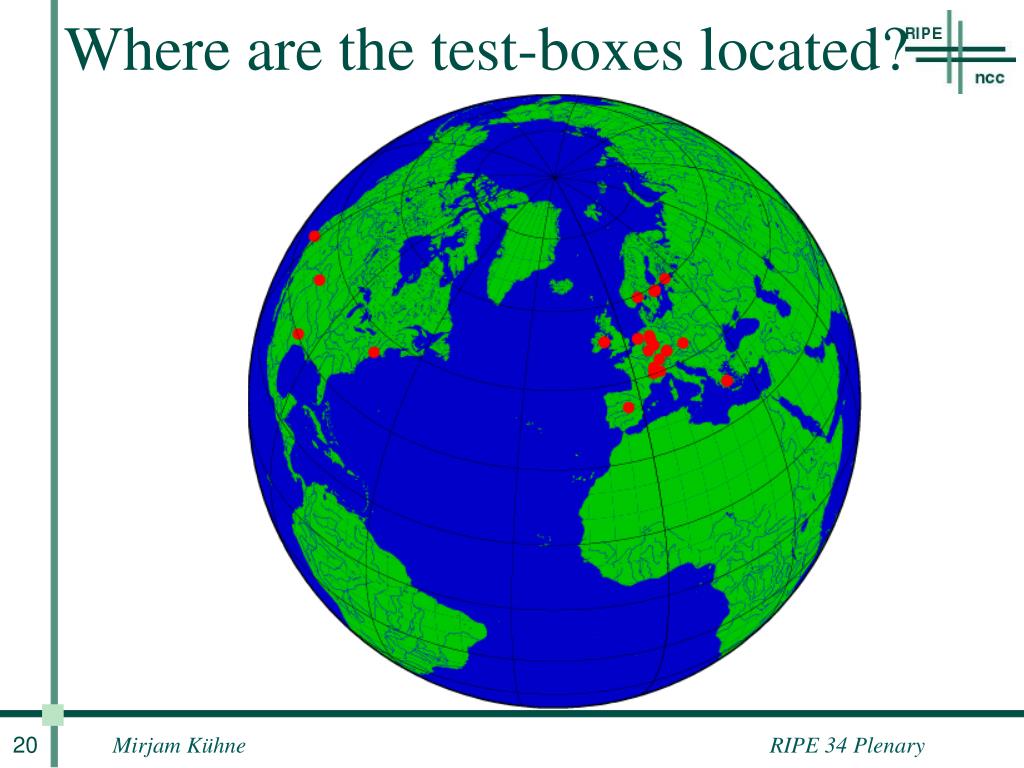 Where are the test-boxes located?

RIPE ncc

20

Mirjam Kühne

RIPE 34 Plenary